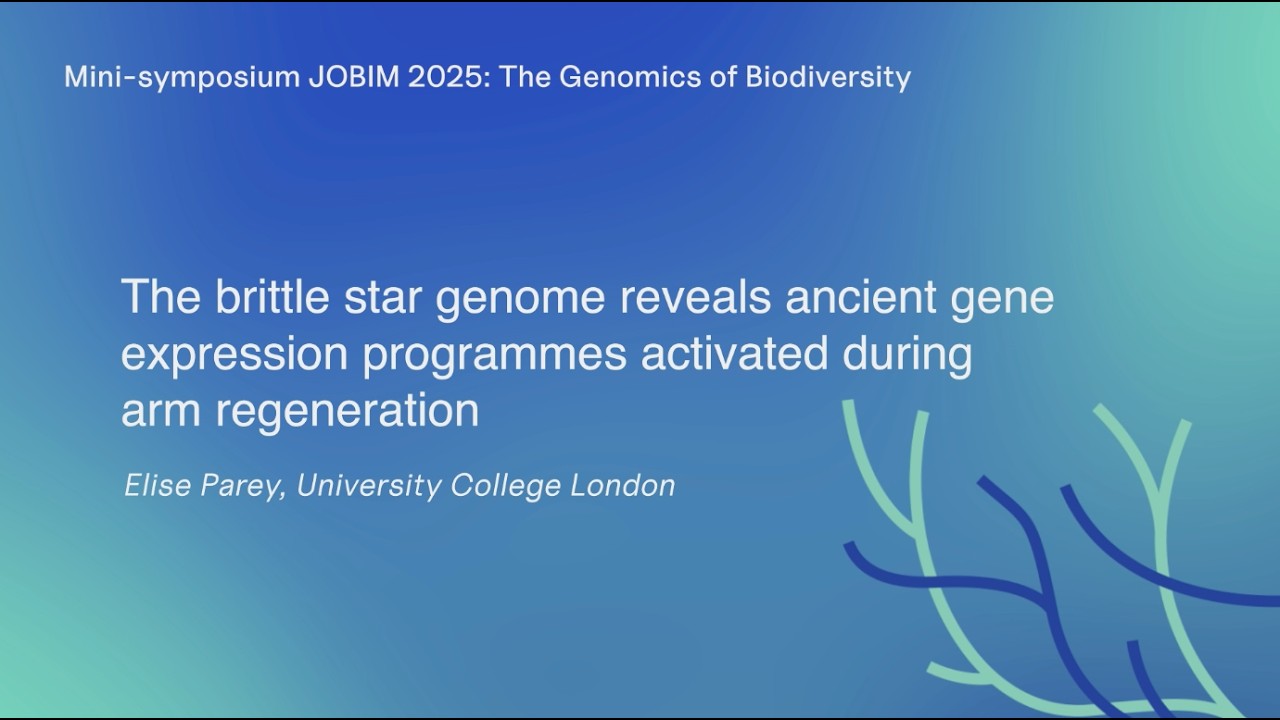 Mini-symposium JOBIM 2025: The Genomics of Biodiversity

The brittle star genome reveals ancient gene expression programmes activated during arm regeneration

Elise Parey, University College London